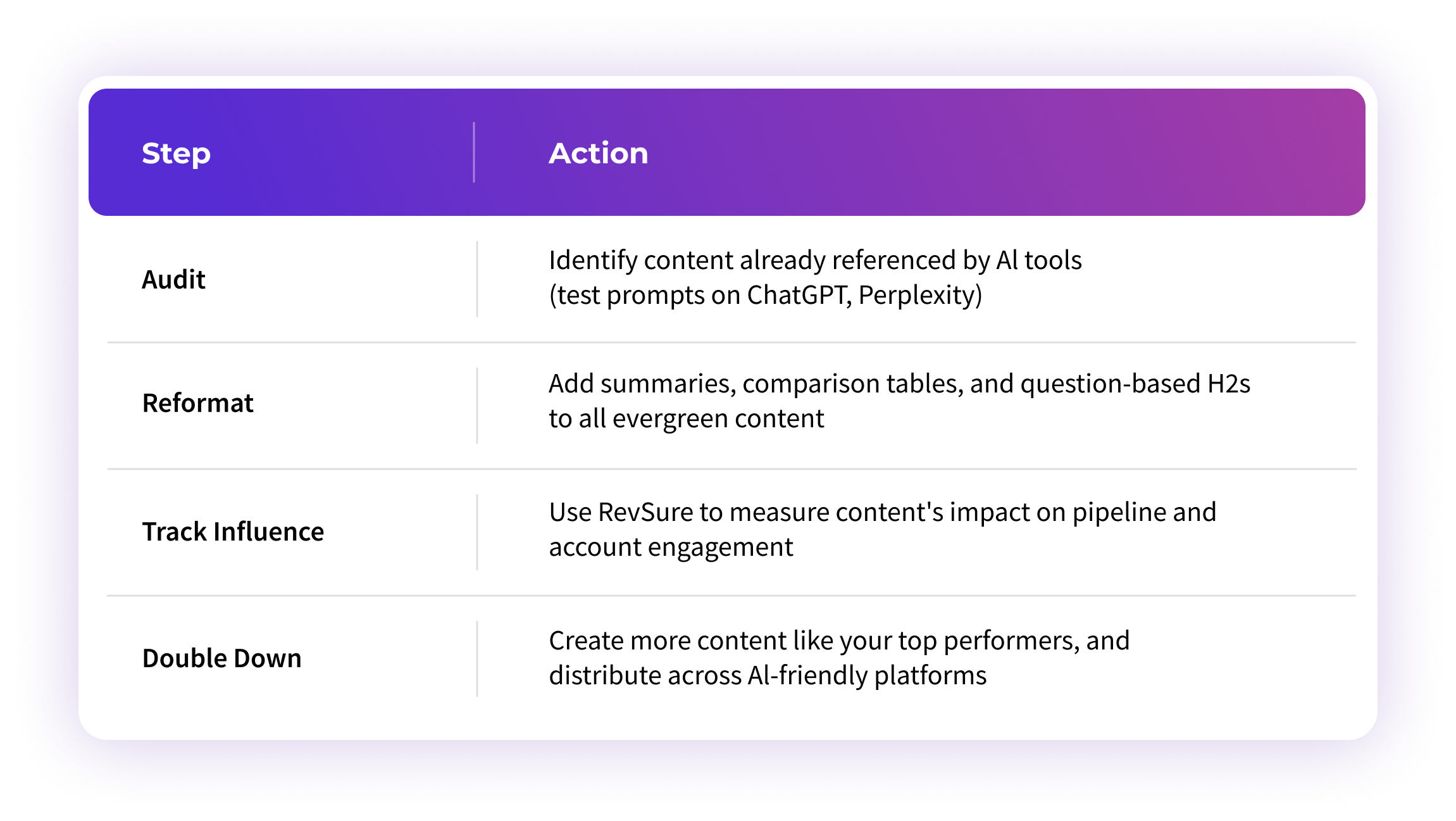 | Step | Action |
|---|---|
| Audit | Identify content already referenced by AI tools (test prompts on ChatGPT, Perplexity) |
| Reformat | Add summaries, comparison tables, and question-based H2s to all evergreen content |
| Track Influence | Use RevSure to measure content's impact on pipeline and account engagement |
| Double Down | Create more content like your top performers, and distribute across AI-friendly platforms |